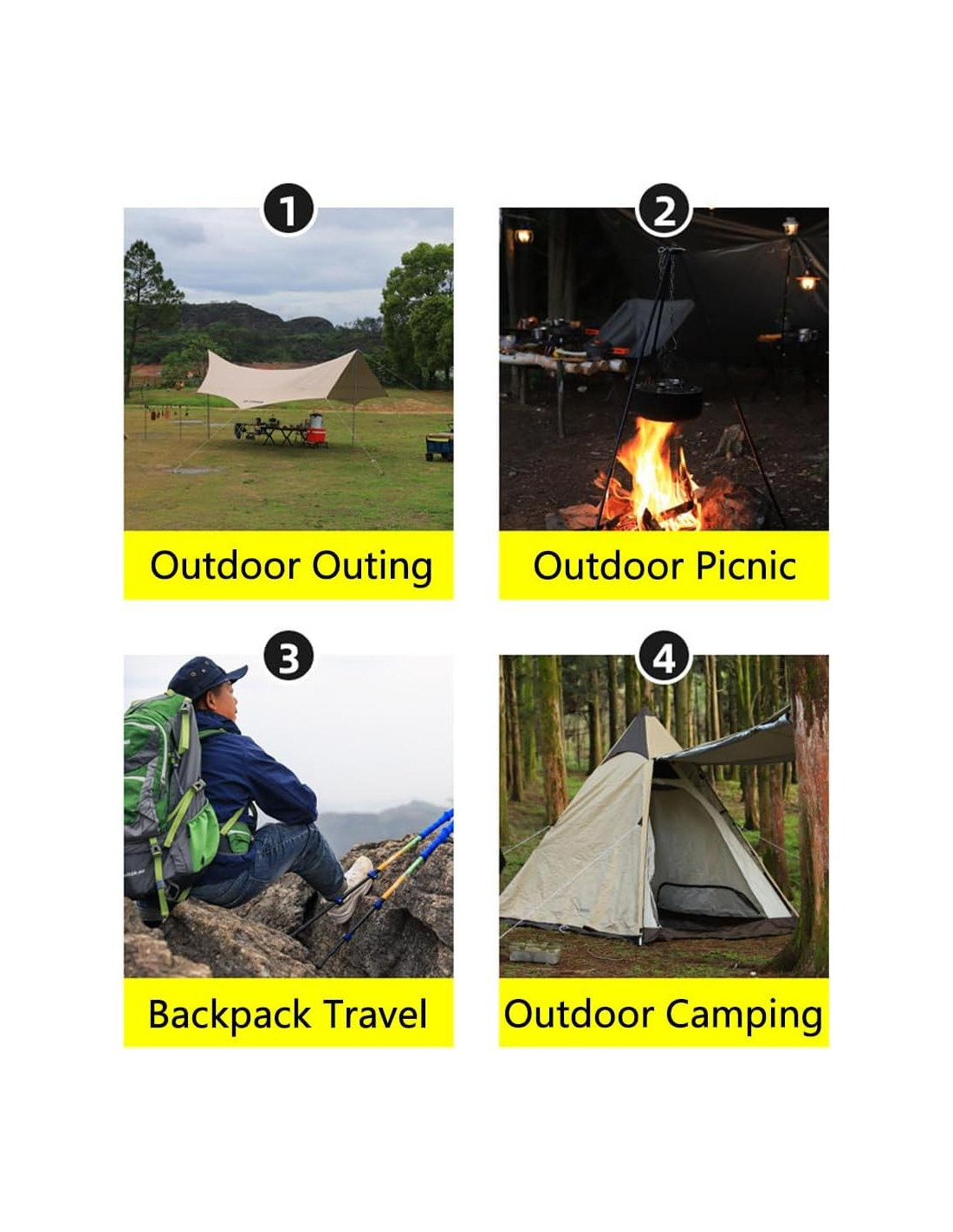 1
Outdoor Outing

2
Outdoor Picnic

3
Backpack Travel

4
Outdoor Camping